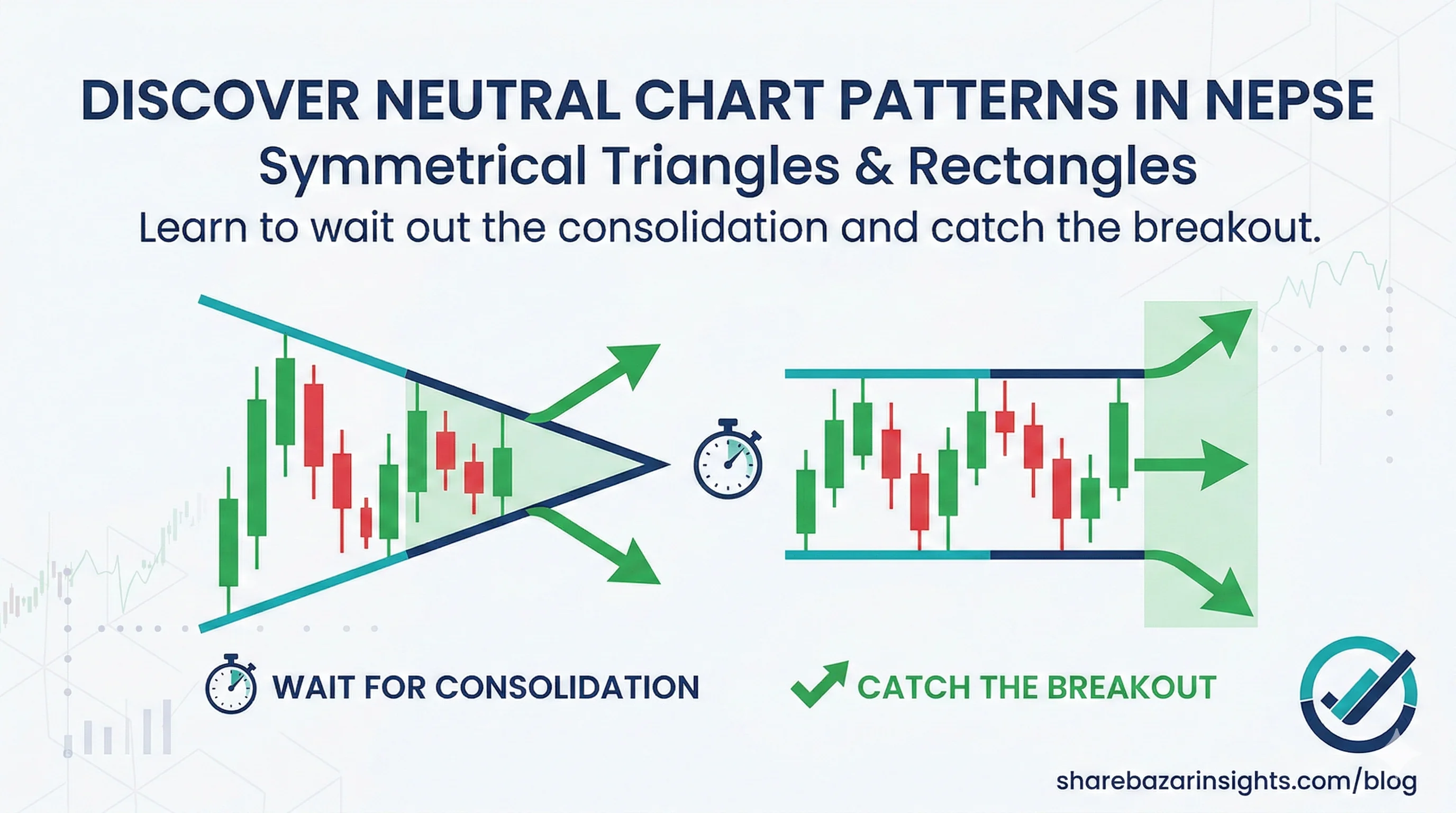 DISCOVER NEUTRAL CHART PATTERNS IN NEPSE
Symmetrical Triangles & Rectangles
Learn to wait out the consolidation and catch the breakout.

WAIT FOR CONSOLIDATION

CATCH THE BREAKOUT

sharebazarinsights.com/blog